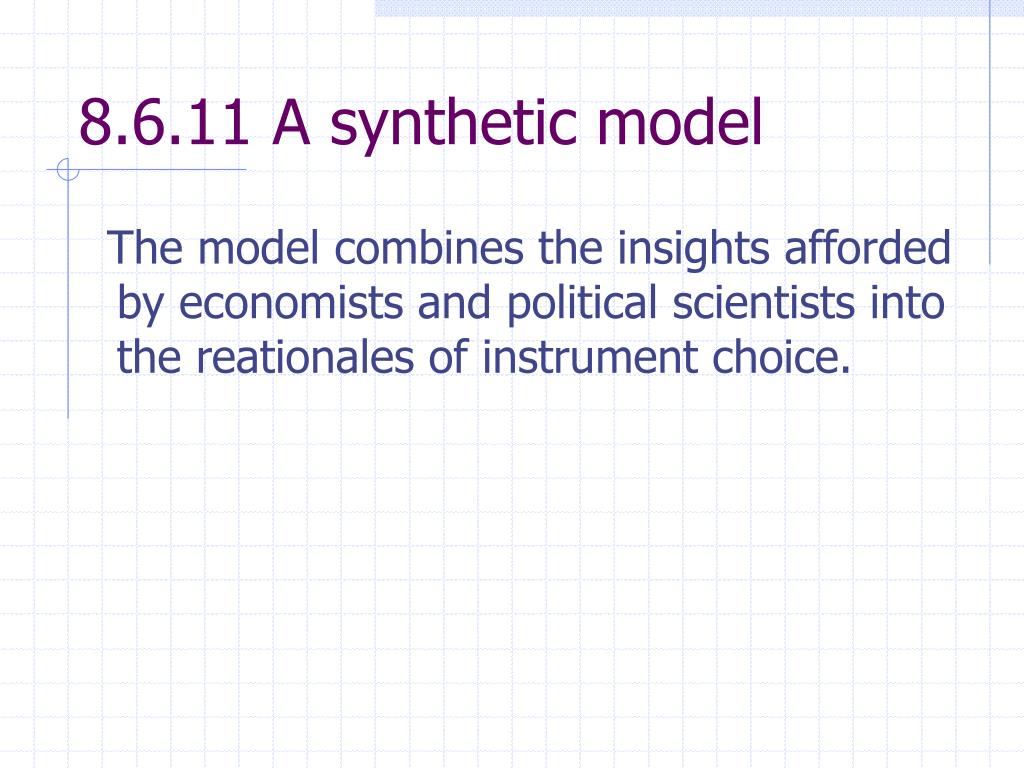 8.6.11 A synthetic model

The model combines the insights afforded by economists and political scientists into the reationales of instrument choice.